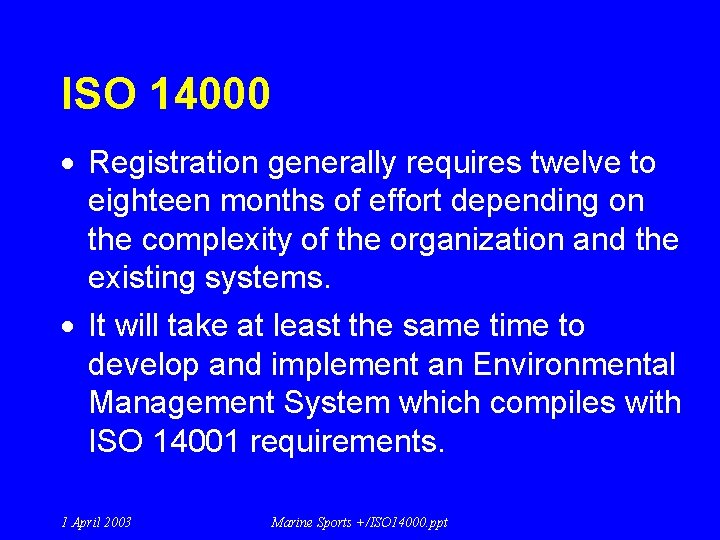 ISO 14000

• Registration generally requires twelve to eighteen months of effort depending on the complexity of the organization and the existing systems.

• It will take at least the same time to develop and implement an Environmental Management System which compiles with ISO 14001 requirements.

1 April 2003

Marine Sports +/ISO14000.ppt